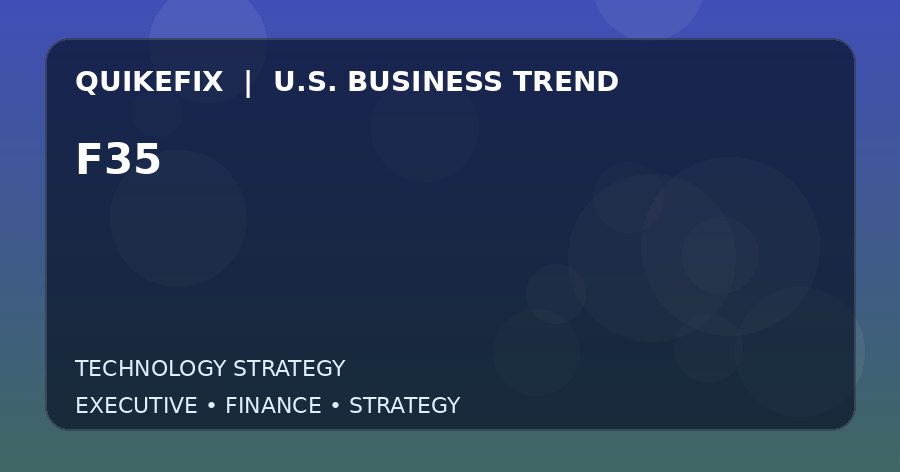 QUIKEFIX | U.S. BUSINESS TREND

F35

TECHNOLOGY STRATEGY

EXECUTIVE • FINANCE • STRATEGY